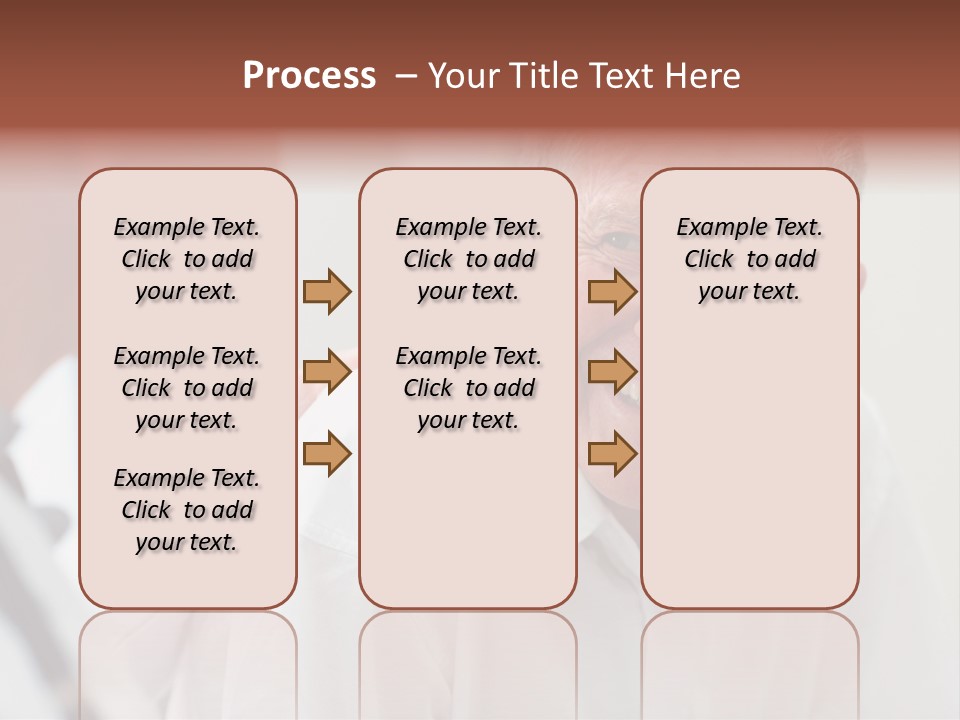 Process – Your Title Text Here

Example Text. Click to add your text.

Example Text. Click to add your text.

Example Text. Click to add your text.

Example Text. Click to add your text.

Example Text. Click to add your text.

Example Text. Click to add your text.